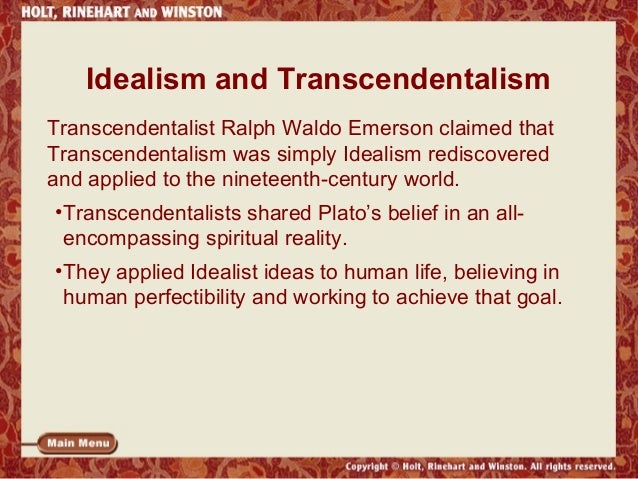 HOLT, RINEHART AND WINSTON

Idealism and Transcendentalism

Transcendentalist Ralph Waldo Emerson claimed that Transcendentalism was simply Idealism rediscovered and applied to the nineteenth-century world.

•Transcendentalists shared Plato's belief in an all-encompassing spiritual reality.

•They applied Idealist ideas to human life, believing in human perfectibility and working to achieve that goal.

Main Menu

Copyright © Holt, Rinehart and Winston. All rights reserved.